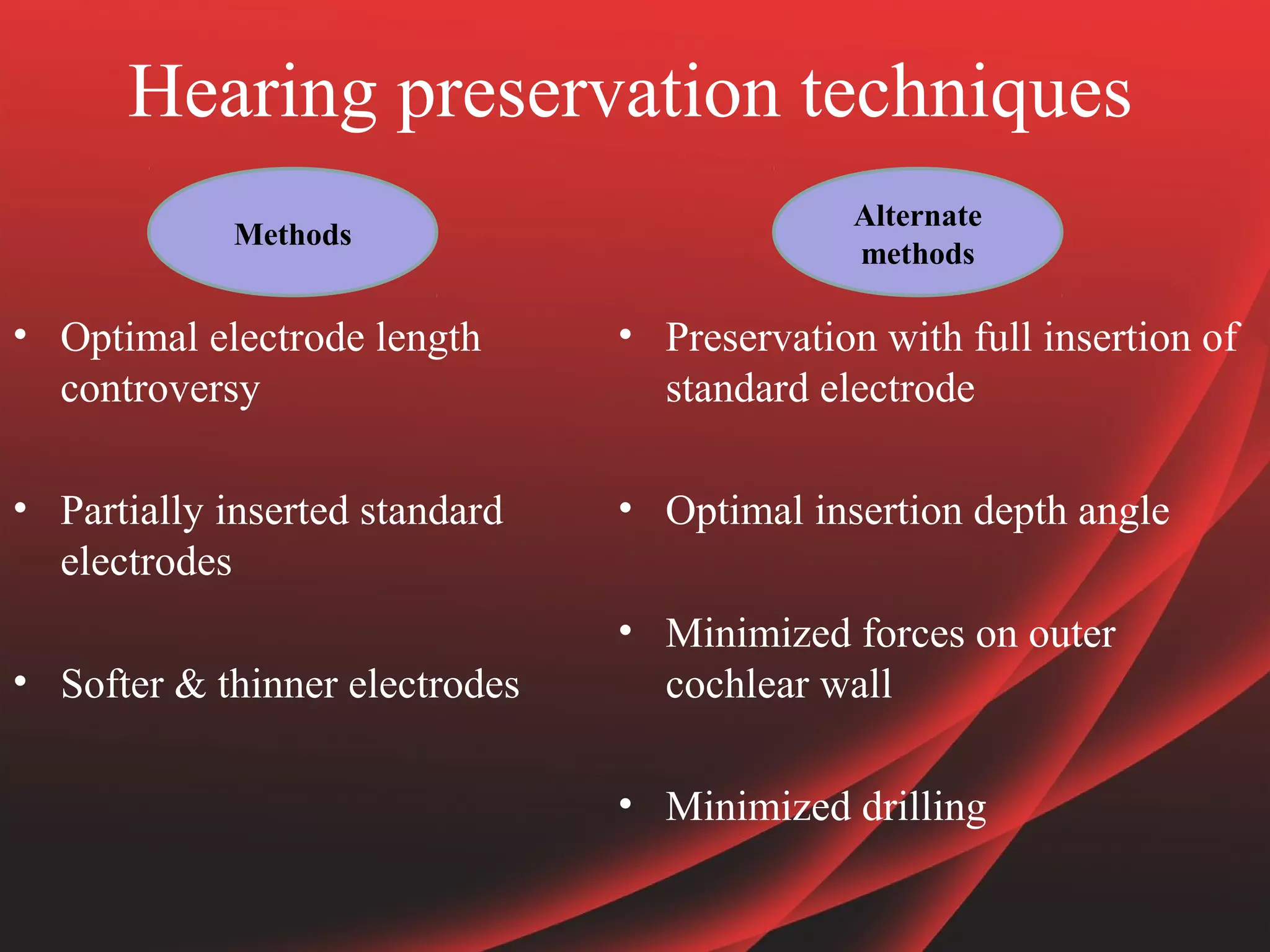 Hearing preservation techniques

Methods

• Optimal electrode length controversy

• Partially inserted standard electrodes

• Softer & thinner electrodes

Alternate methods

• Preservation with full insertion of standard electrode

• Optimal insertion depth angle

• Minimized forces on outer cochlear wall

• Minimized drilling